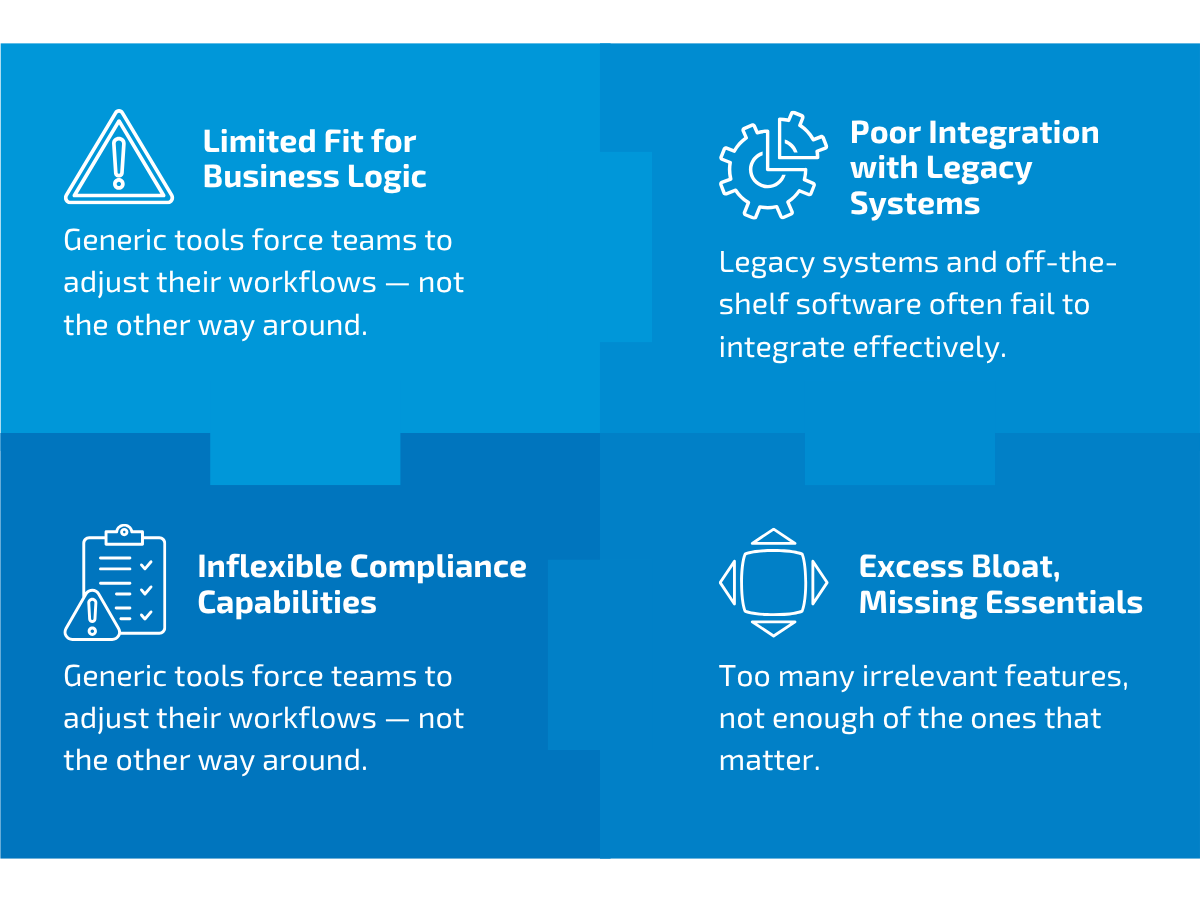 Limited Fit for Business Logic

Generic tools force teams to adjust their workflows — not the other way around.

Poor Integration with Legacy Systems

Legacy systems and off-the-shelf software often fail to integrate effectively.

Inflexible Compliance Capabilities

Generic tools force teams to adjust their workflows — not the other way around.

Excess Bloat, Missing Essentials

Too many irrelevant features, not enough of the ones that matter.